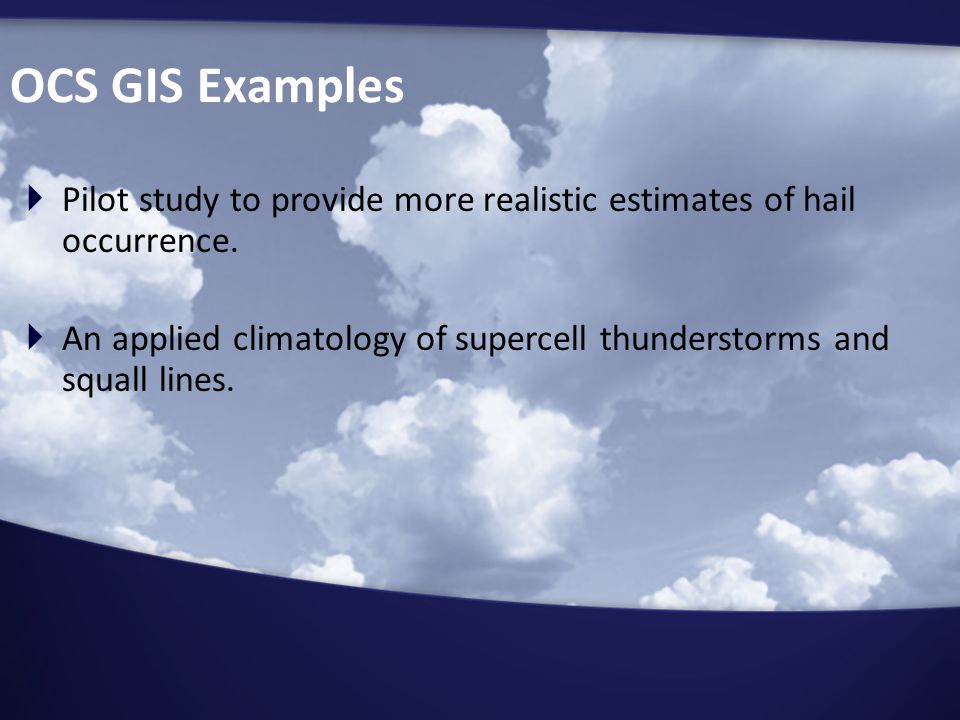 OCS GIS Examples

Pilot study to provide more realistic estimates of hail occurrence.

An applied climatology of supercell thunderstorms and squall lines.